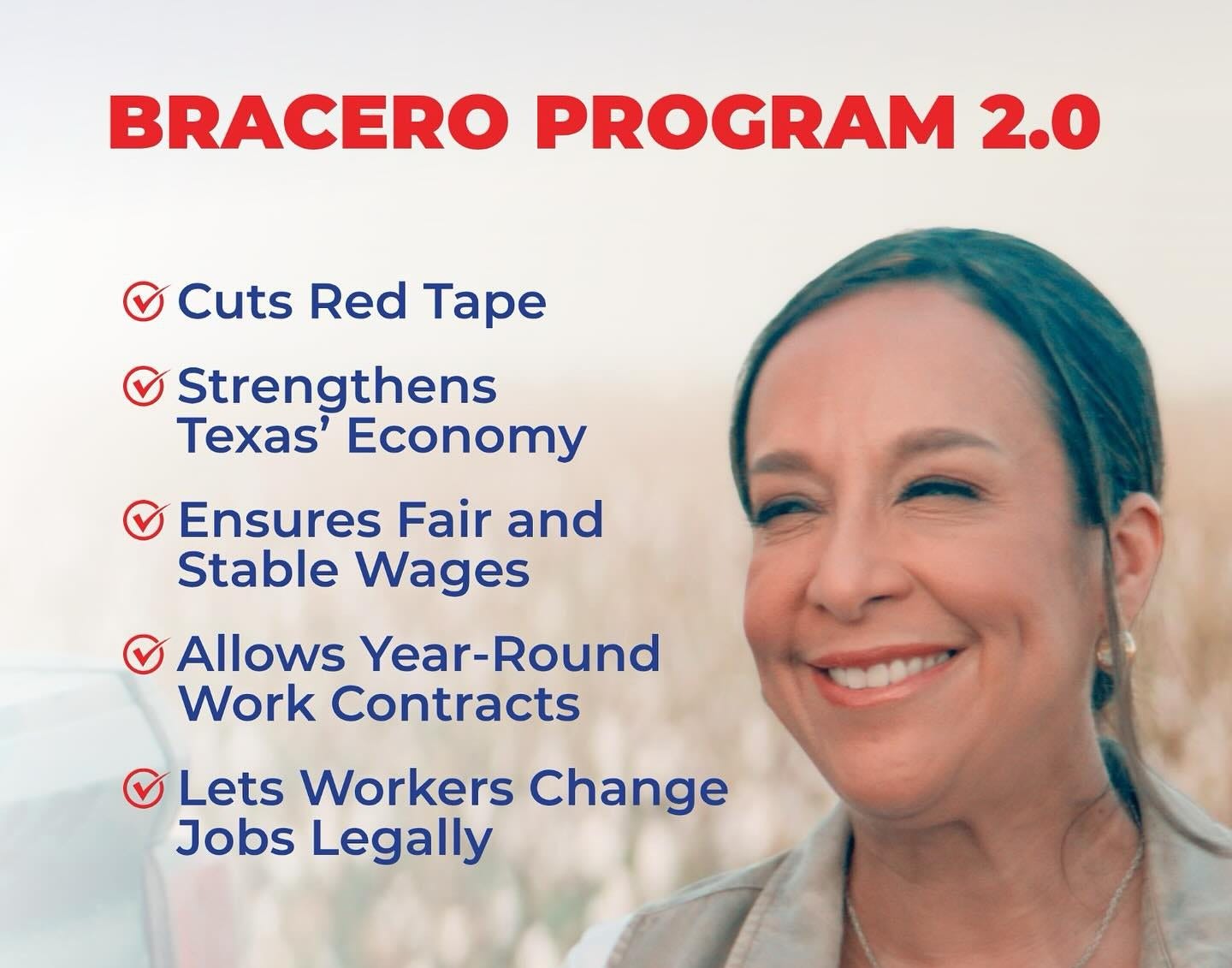 BRACERO PROGRAM 2.0

Cuts Red Tape

Strengthens Texas' Economy

Ensures Fair and Stable Wages

Allows Year-Round Work Contracts

Lets Workers Change Jobs Legally